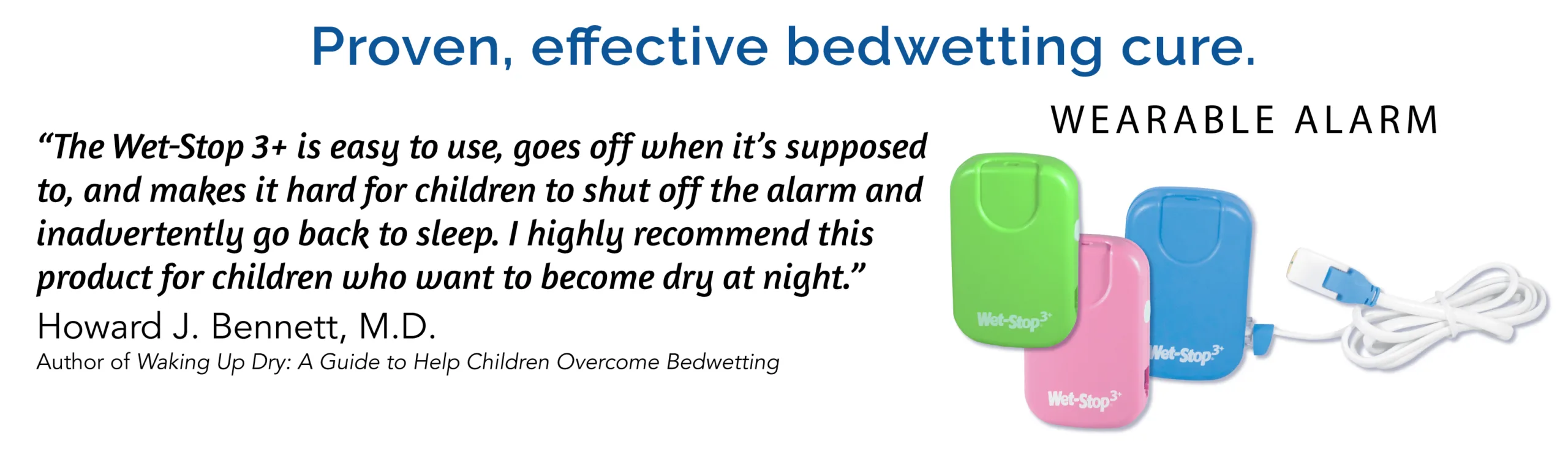 Proven, effective bedwetting cure.

"The Wet-Stop 3+ is easy to use, goes off when it's supposed to, and makes it hard for children to shut off the alarm and inadvertently go back to sleep. I highly recommend this product for children who want to become dry at night."

Howard J. Bennett, M.D.

Author of Waking Up Dry: A Guide to Help Children Overcome Bedwetting

WEARABLE ALARM

Wet-Stop$^{3+}$

Wet-Stop$^{3+}$

Wet-Stop$^{3+}$